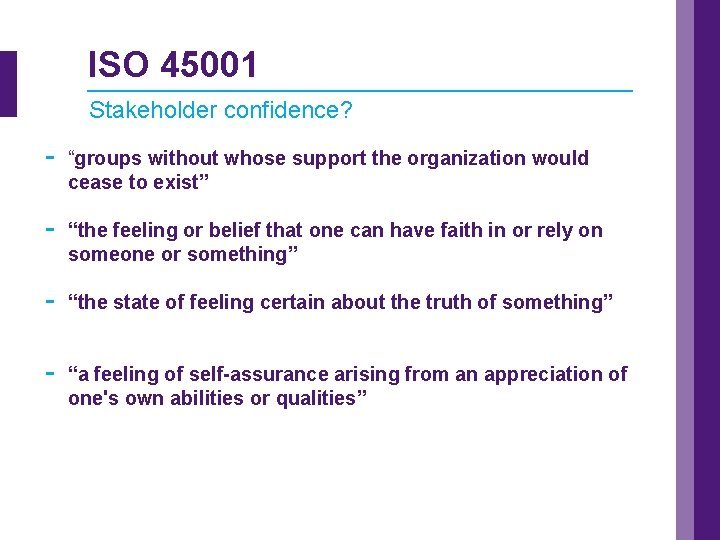 ISO 45001

Stakeholder confidence?

- “groups without whose support the organization would cease to exist”

- “the feeling or belief that one can have faith in or rely on someone or something”

- “the state of feeling certain about the truth of something”

- “a feeling of self-assurance arising from an appreciation of one's own abilities or qualities”